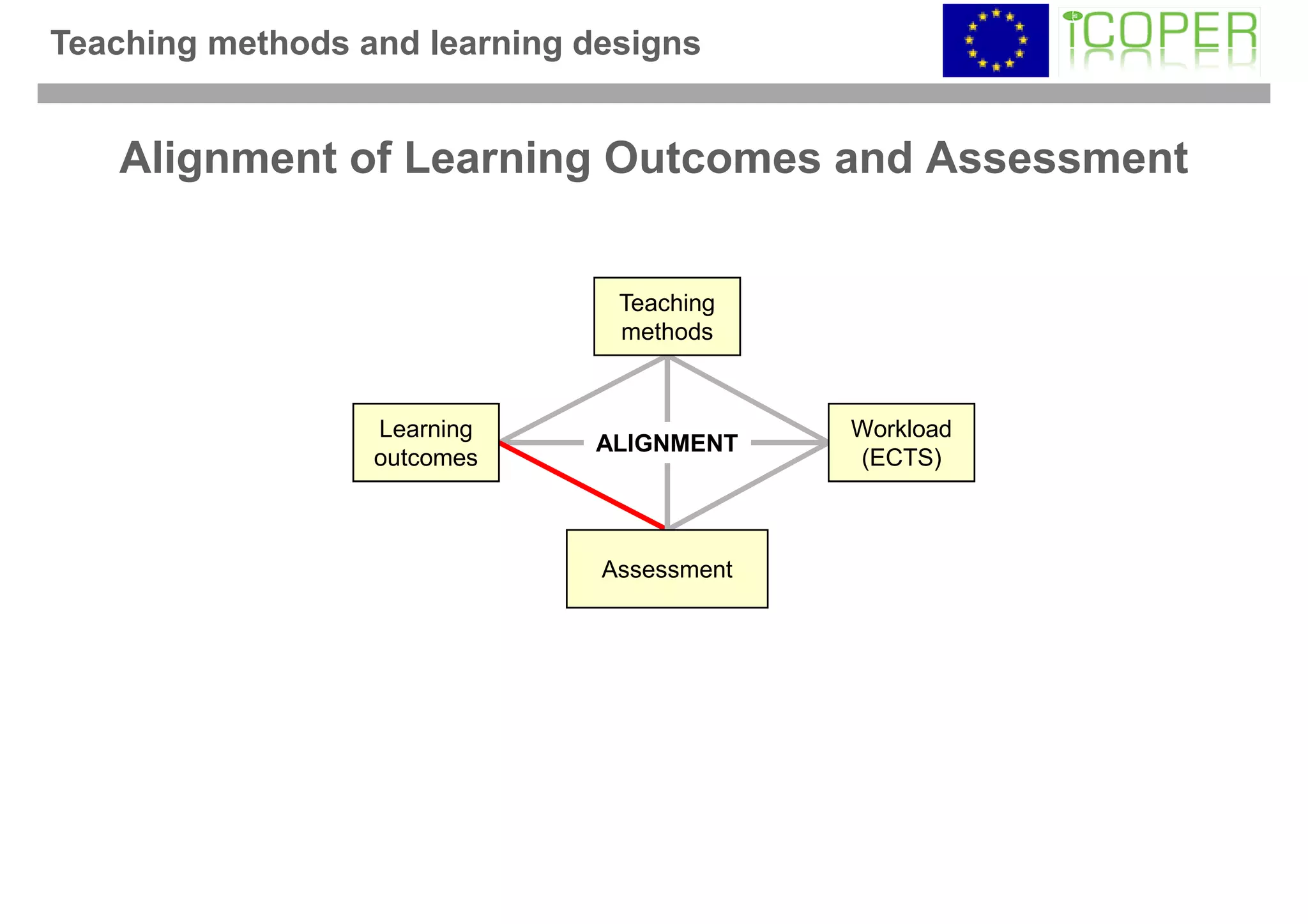 Teaching methods and learning designs

iCOPER

Alignment of Learning Outcomes and Assessment

Teaching methods

Learning outcomes

ALIGNMENT

Workload (ECTS)

Assessment